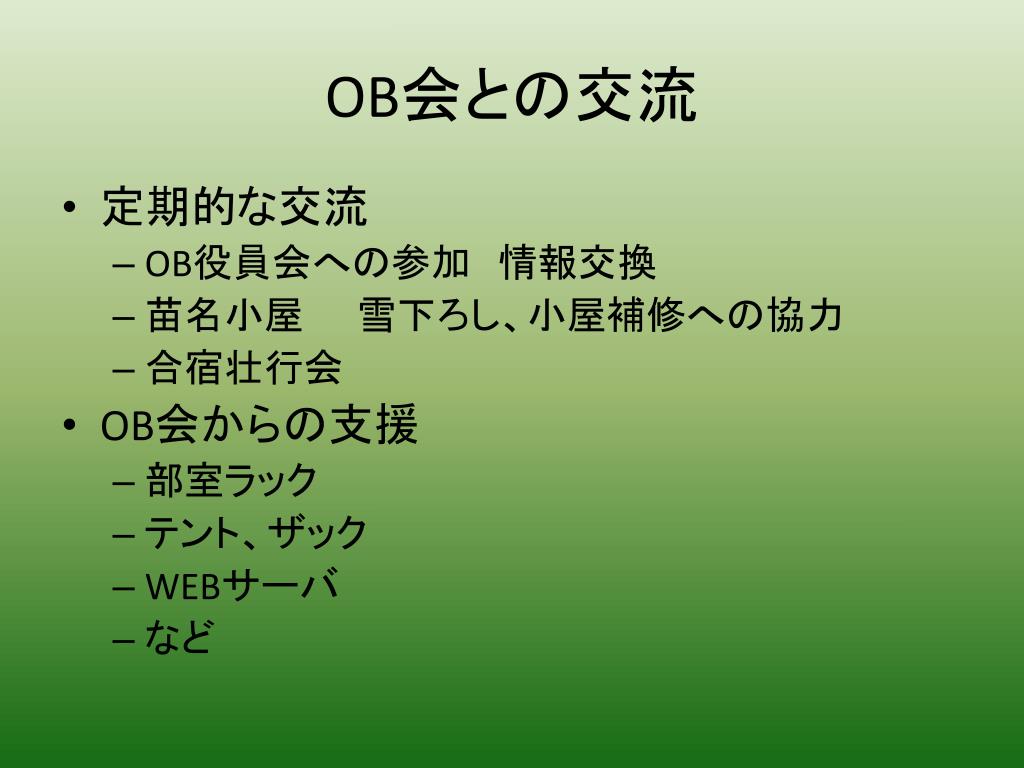 OB会との交流

• 定期的な交流
– OB役員会への参加　情報交換
– 苗名小屋　　雪下ろし、小屋補修への協力
– 合宿壮行会
• OB会からの支援
– 部室ラック
– テント、ザック
– WEBサーバ
– など